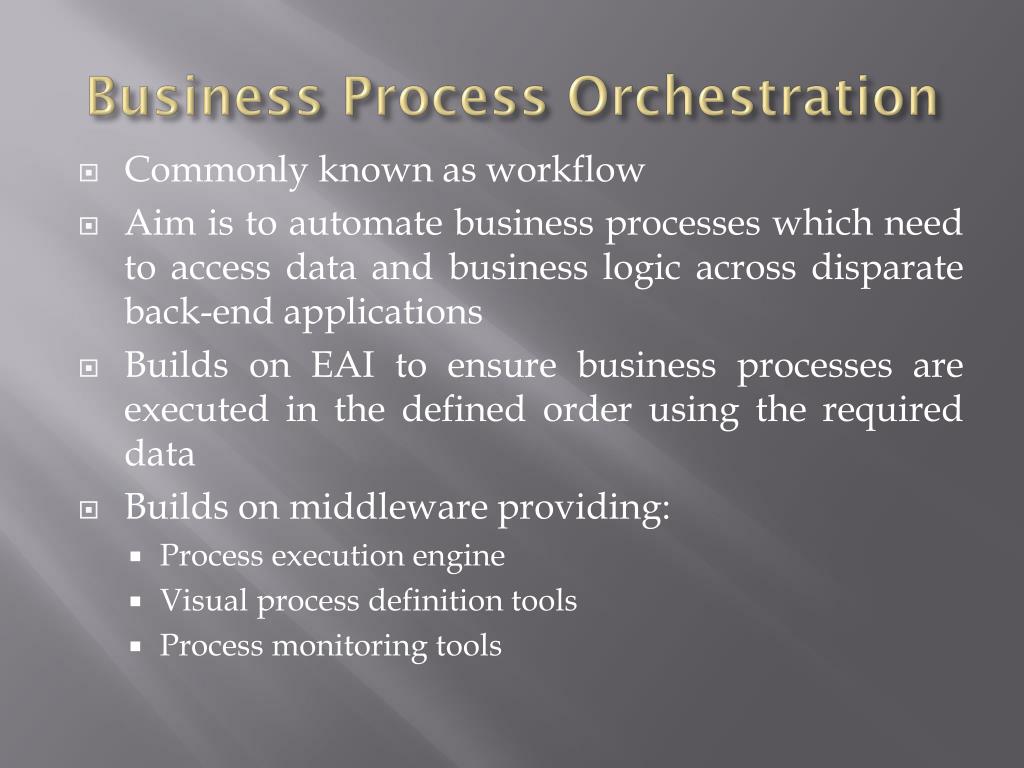 Business Process Orchestration

Commonly known as workflow

Aim is to automate business processes which need to access data and business logic across disparate back-end applications

Builds on EAI to ensure business processes are executed in the defined order using the required data

Builds on middleware providing:

Process execution engine

Visual process definition tools

Process monitoring tools